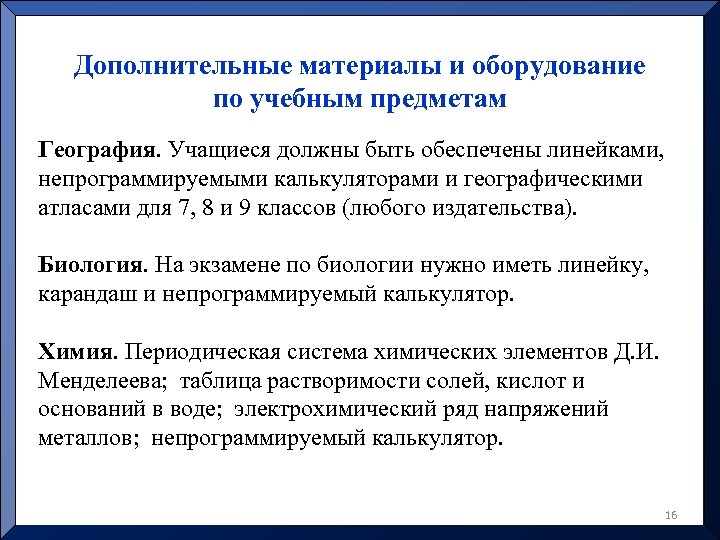 Дополнительные материалы и оборудование по учебным предметам

География. Учащиеся должны быть обеспечены линейками, непрограммируемыми калькуляторами и географическими атласами для 7, 8 и 9 классов (любого издательства).

Биология. На экзамене по биологии нужно иметь линейку, карандаш и непрограммируемый калькулятор.

Химия. Периодическая система химических элементов Д.И. Менделеева; таблица растворимости солей, кислот и оснований в воде; электрохимический ряд напряжений металлов; непрограммируемый калькулятор.

16